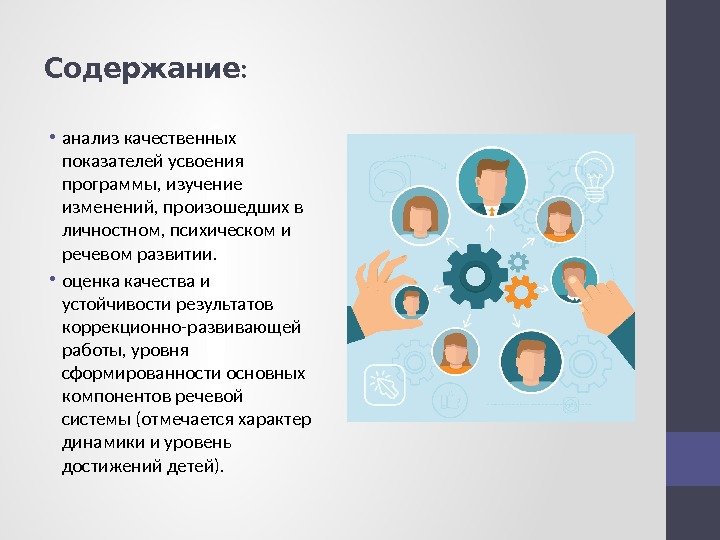 Содержание:

• анализ качественных показателей усвоения программы, изучение изменений, произошедших в личностном, психическом и речевом развитии.

• оценка качества и устойчивости результатов коррекционно-развивающей работы, уровня сформированности основных компонентов речевой системы (отмечается характер динамики и уровень достижений детей).